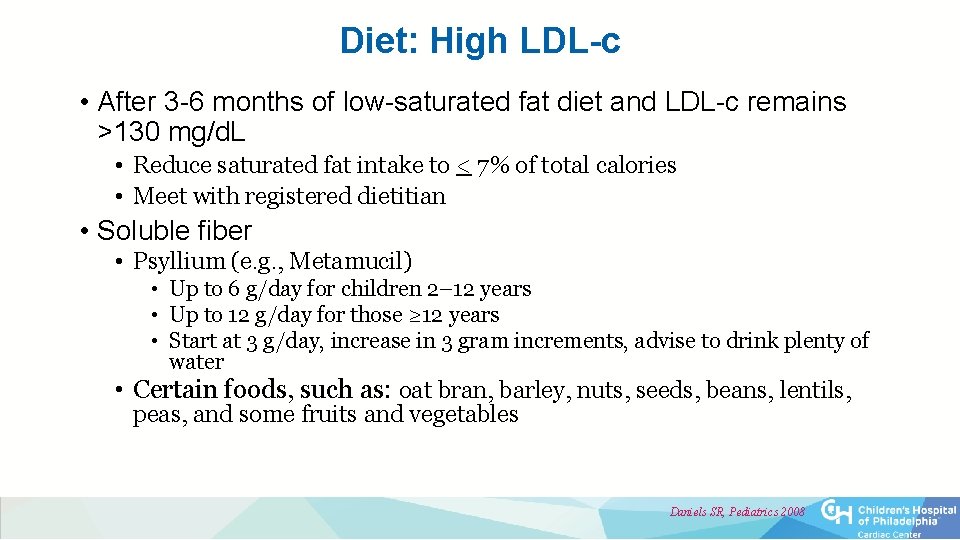 Diet: High LDL-c

• After 3-6 months of low-saturated fat diet and LDL-c remains >130 mg/dL

• Reduce saturated fat intake to $\leq$ 7% of total calories

• Meet with registered dietitian

• Soluble fiber

• Psyllium (e.g., Metamucil)

• Up to 6 g/day for children 2–12 years

• Up to 12 g/day for those ≥12 years

• Start at 3 g/day, increase in 3 gram increments, advise to drink plenty of water

• Certain foods, such as: oat bran, barley, nuts, seeds, beans, lentils, peas, and some fruits and vegetables

Daniels SR, Pediatrics 2008

Children's Hospital of Philadelphia
Cardiac Center